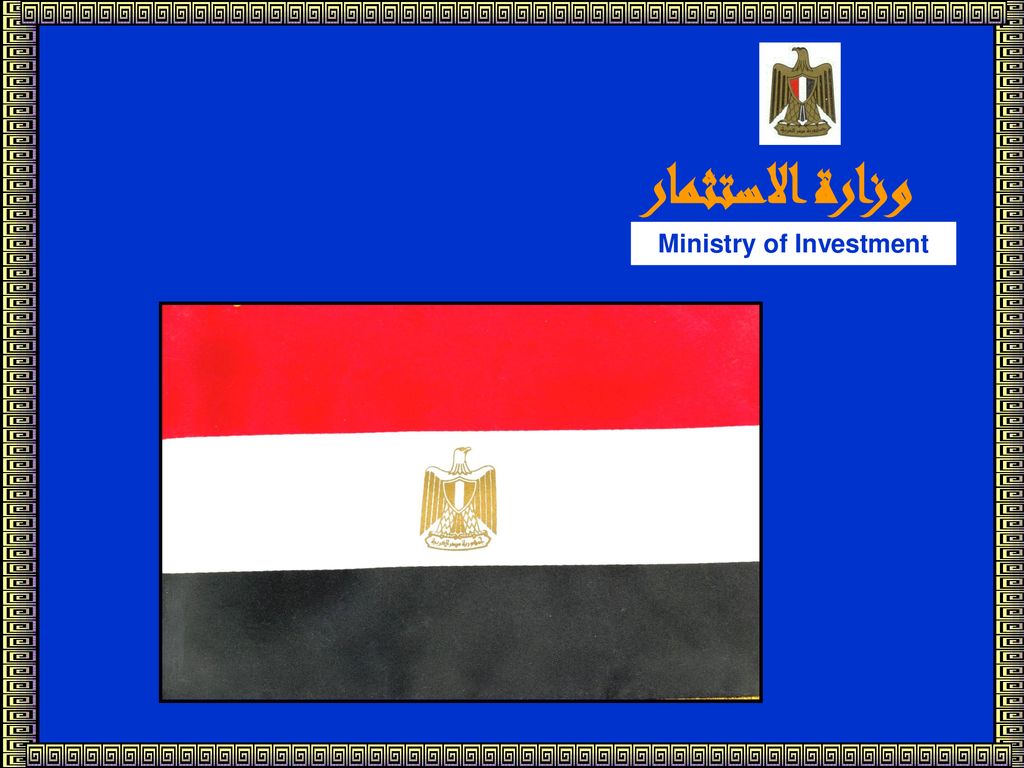 وزارة الاستثمار

Ministry of Investment